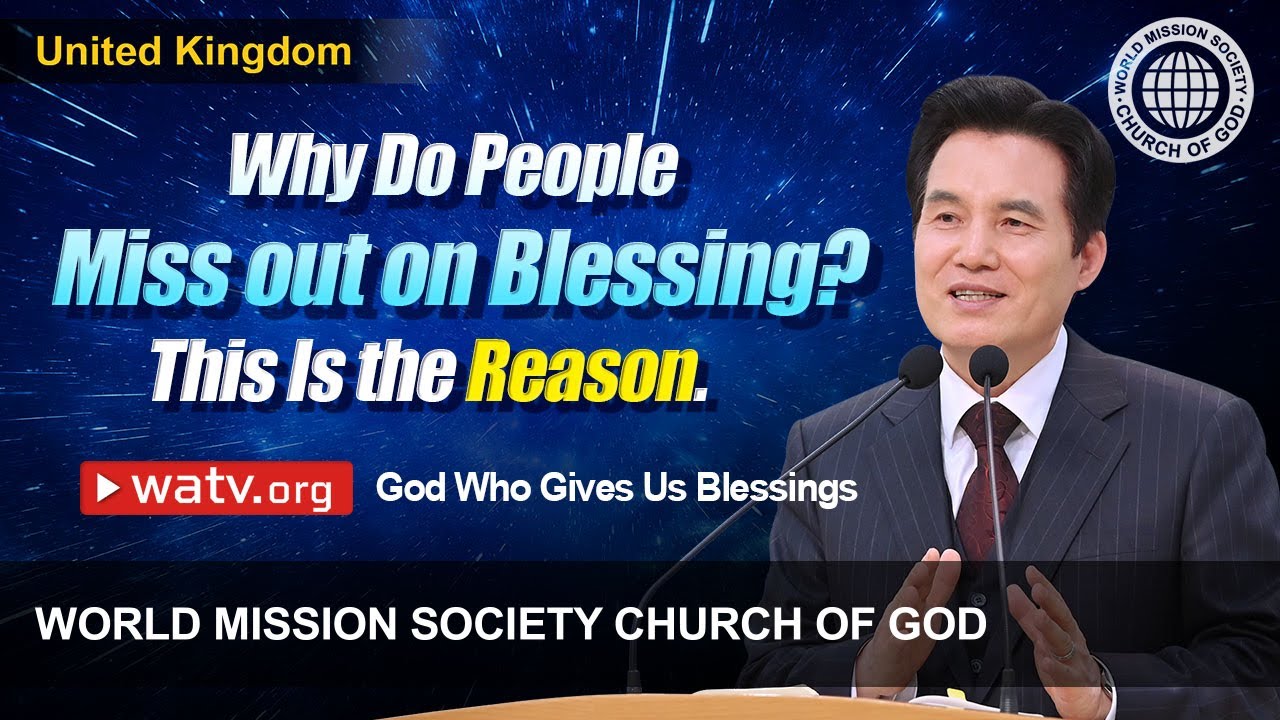 United Kingdom

WORLD MISSION SOCIETY CHURCH OF GOD

Why Do People Miss out on Blessing? This Is the Reason.

watv.org

God Who Gives Us Blessings

WORLD MISSION SOCIETY CHURCH OF GOD